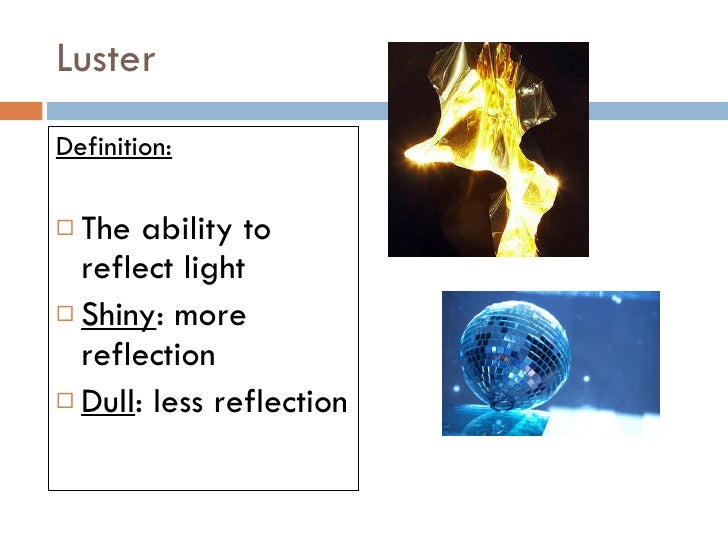 Luster

Definition:

□ The ability to reflect light

□ Shiny: more reflection

□ Dull: less reflection